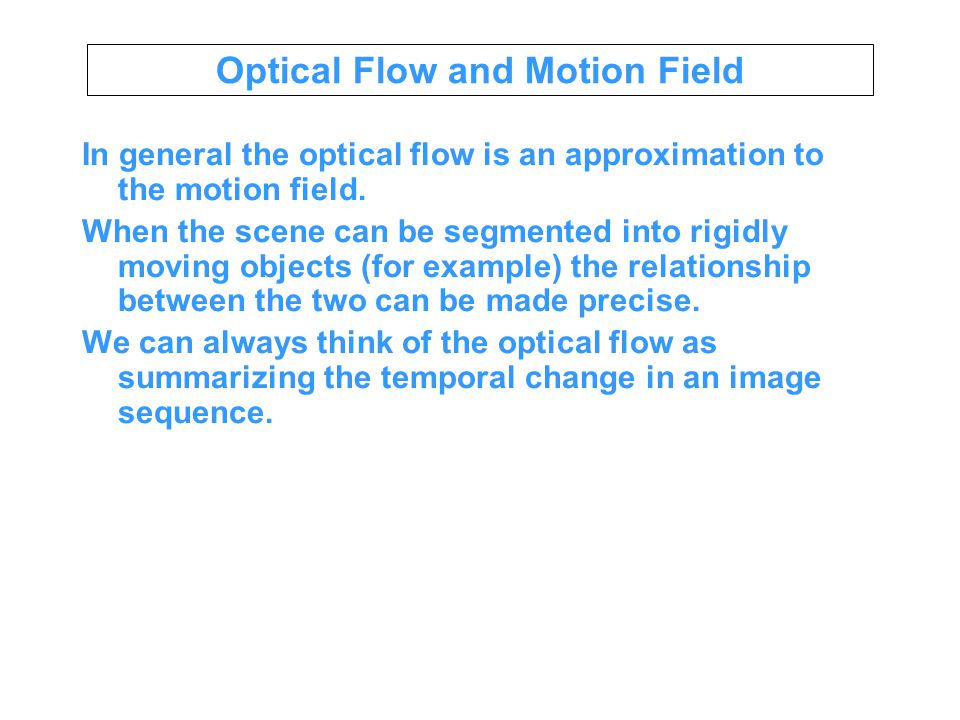 Optical Flow and Motion Field

In general the optical flow is an approximation to the motion field.

When the scene can be segmented into rigidly moving objects (for example) the relationship between the two can be made precise.

We can always think of the optical flow as summarizing the temporal change in an image sequence.